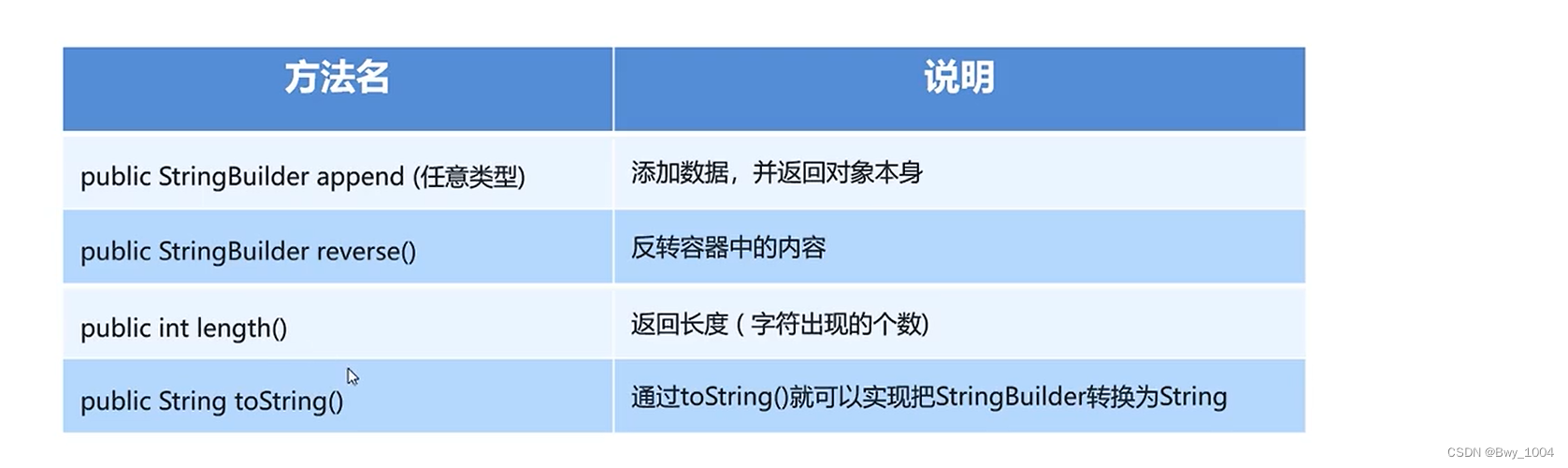 | 方法名 | 说明 |
|---|---|
| public StringBuilder append (任意类型) | 添加数据，并返回对象本身 |
| public StringBuilder reverse() | 反转容器中的内容 |
| public int length() | 返回长度 ( 字符出现的个数) |
| public String toString() | 通过toString()就可以实现把StringBuilder转换为String |

CSDN @Bwy_1004